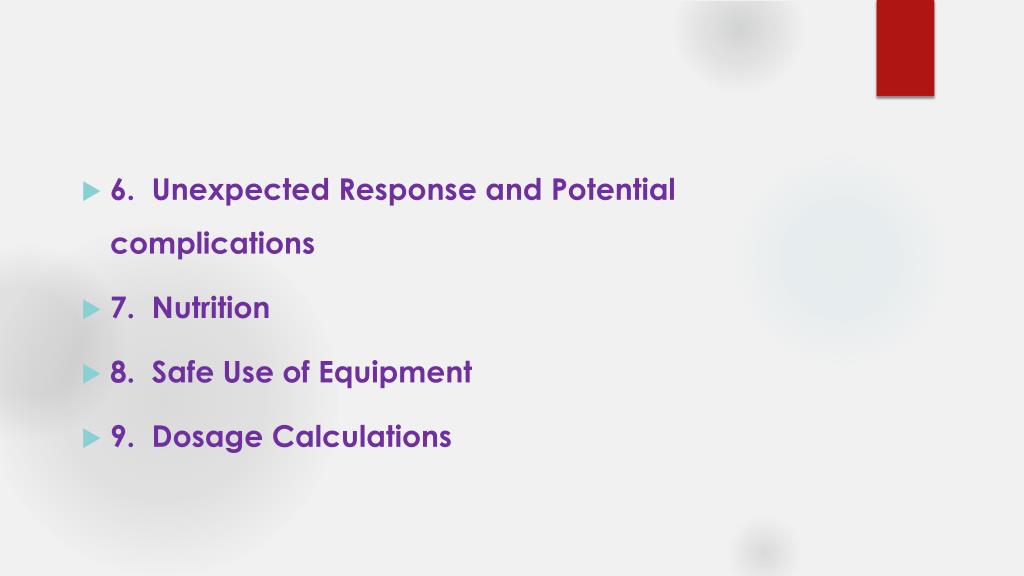 6. Unexpected Response and Potential complications

7. Nutrition

8. Safe Use of Equipment

9. Dosage Calculations